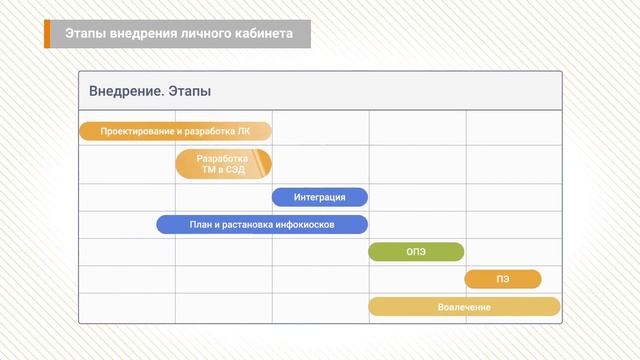 Этапы внедрения личного кабинета

Внедрение. Этапы

Проектирование и разработка ЛК

Разработка ТМ в СЭД

Интеграция

План и растановка инфокиосков

ОПЭ

ПЭ

Вовлечение